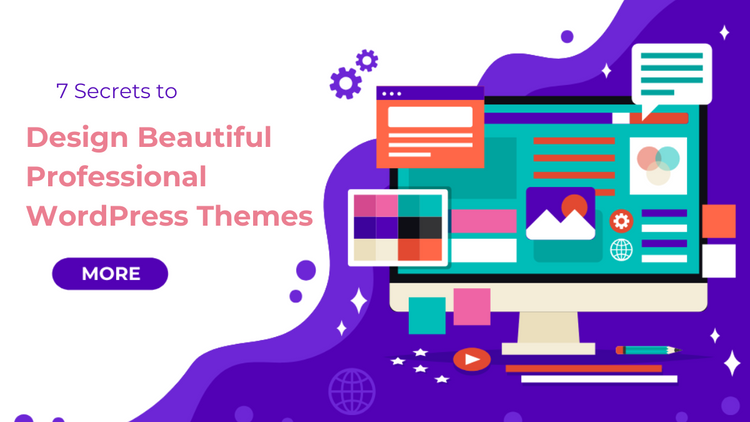 7 Secrets to

Design Beautiful Professional WordPress Themes

MORE